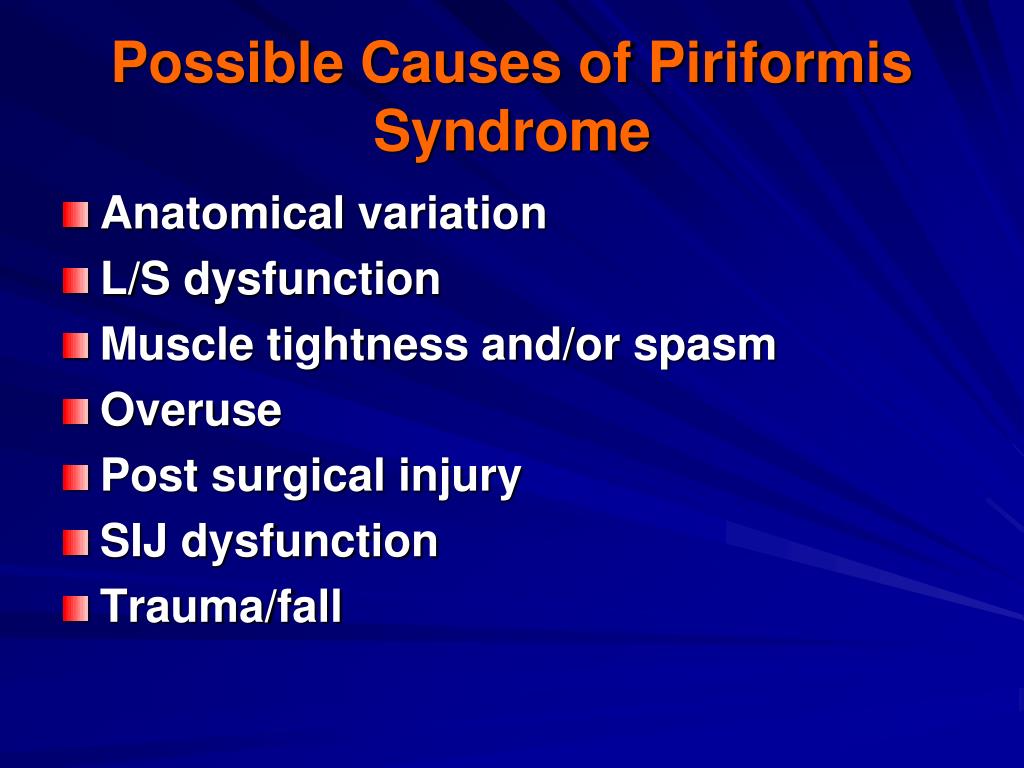 Possible Causes of Piriformis Syndrome

Anatomical variation
L/S dysfunction
Muscle tightness and/or spasm
Overuse
Post surgical injury
SIJ dysfunction
Trauma/fall